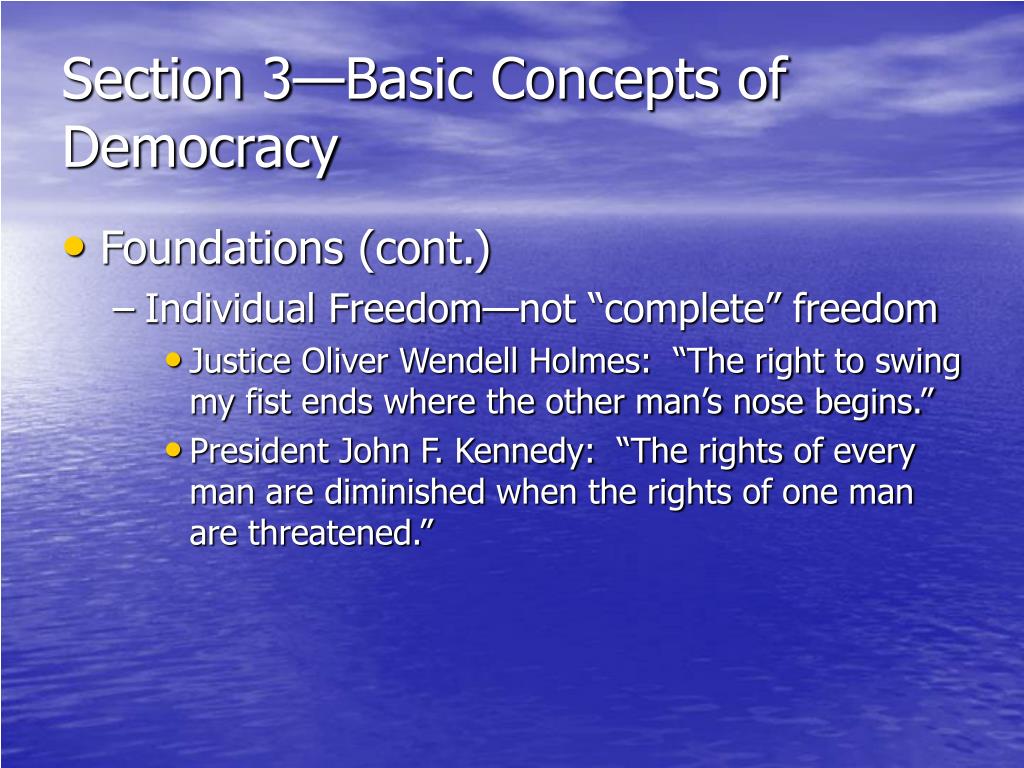 Section 3—Basic Concepts of Democracy

• Foundations (cont.)
– Individual Freedom—not “complete” freedom
• Justice Oliver Wendell Holmes: “The right to swing my fist ends where the other man’s nose begins.”
• President John F. Kennedy: “The rights of every man are diminished when the rights of one man are threatened.”